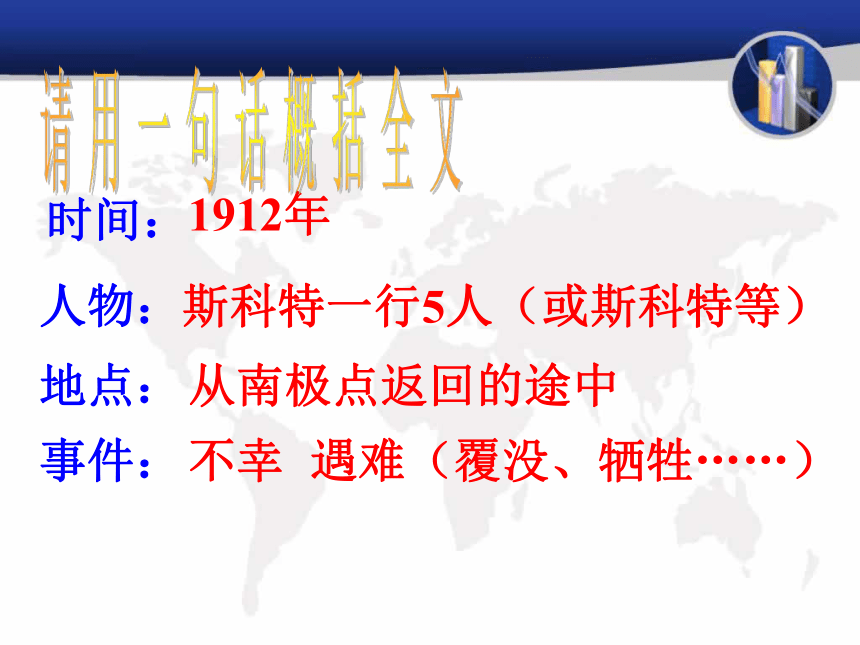 请用一句话概括全文

时间：1912年

人物：斯科特一行5人（或斯科特等）

地点：从南极点返回的途中

事件：不幸 遇难（覆没、牺牲……）